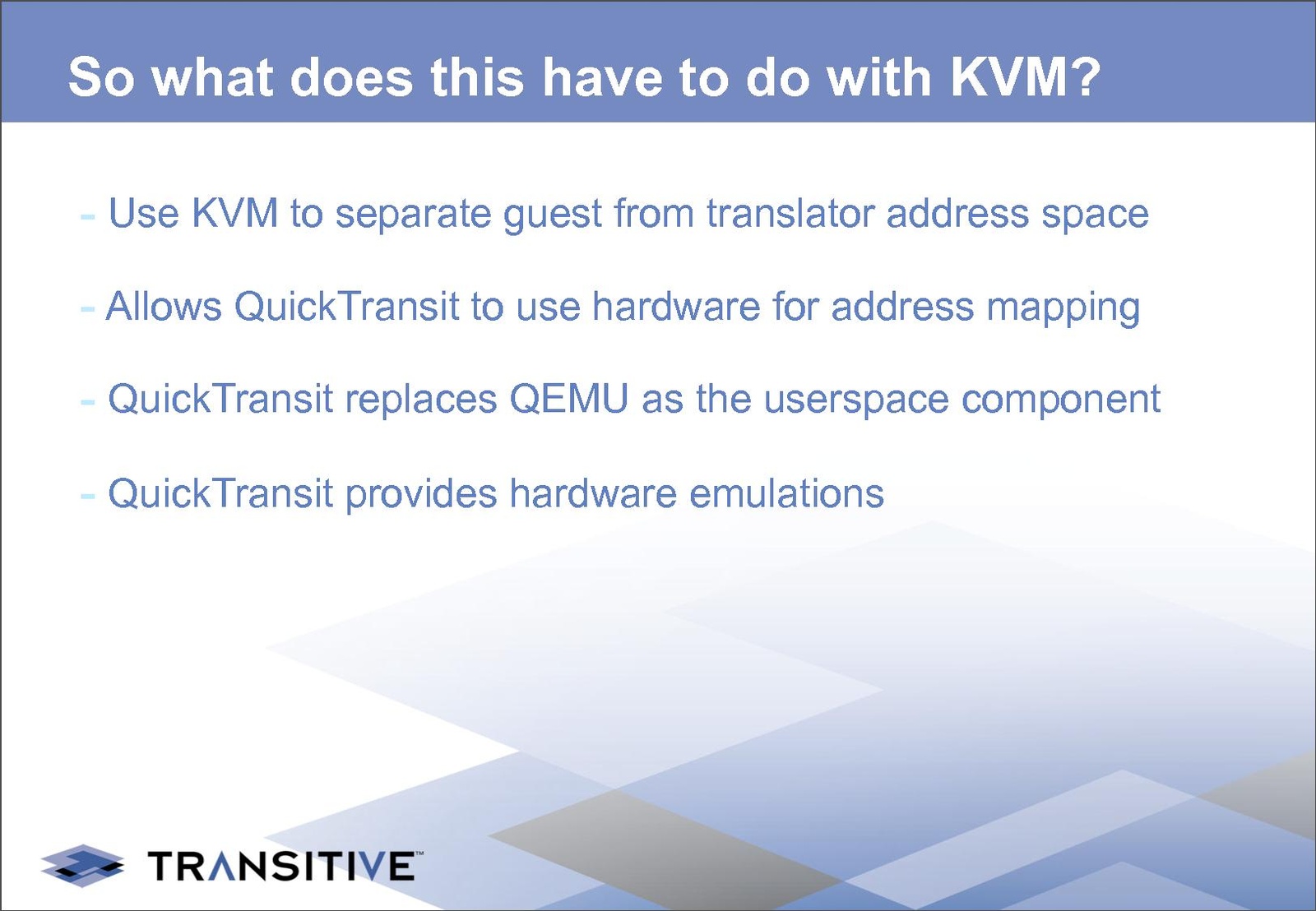 So what does this have to do with KVM?

- Use KVM to separate guest from translator address space

- Allows QuickTransit to use hardware for address mapping

- QuickTransit replaces QEMU as the userspace component

- QuickTransit provides hardware emulations

TRANSITIVE™